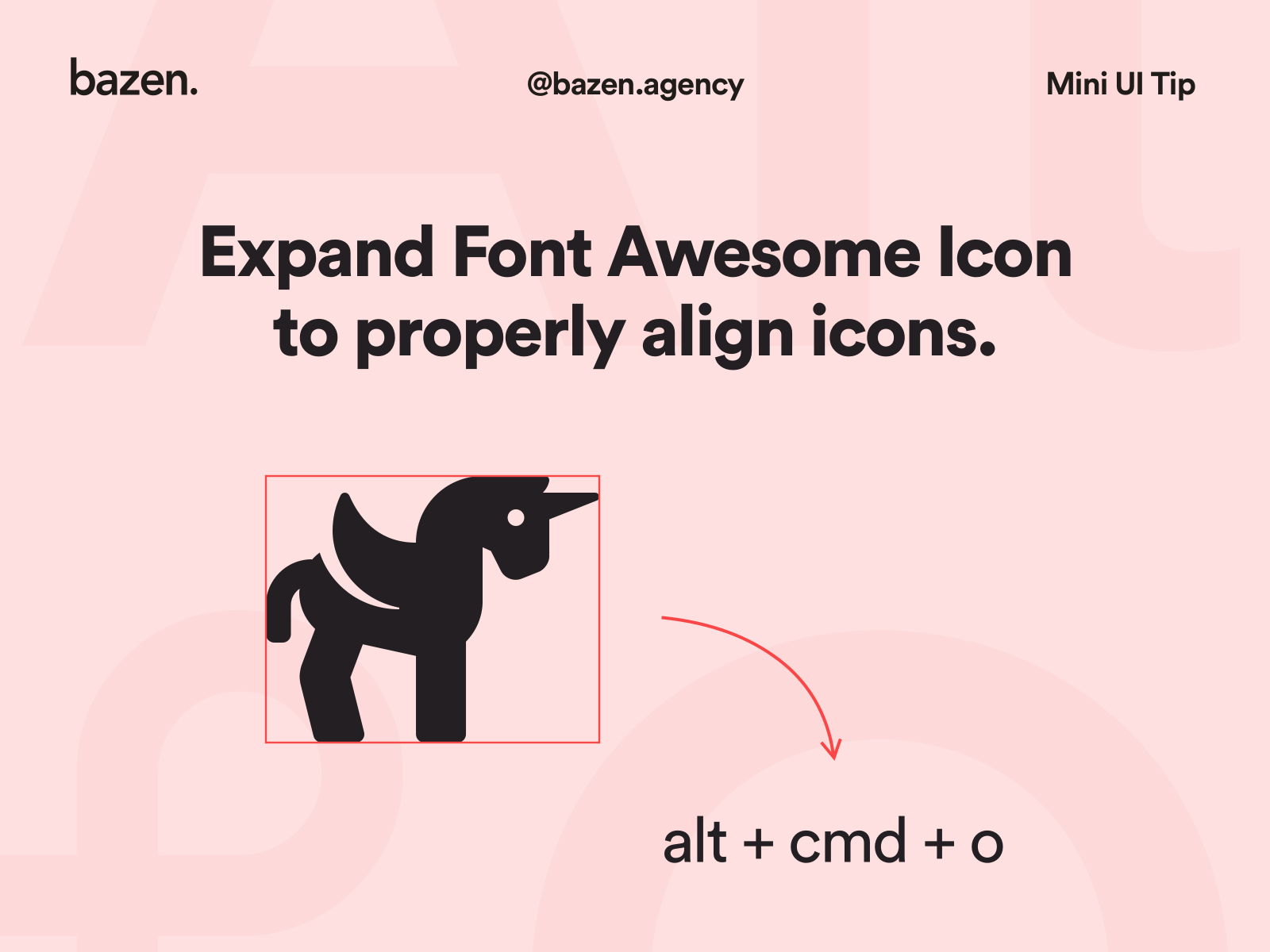 bazen.

@bazen.agency

Mini UI Tip

Expand Font Awesome Icon to properly align icons.

alt + cmd + o